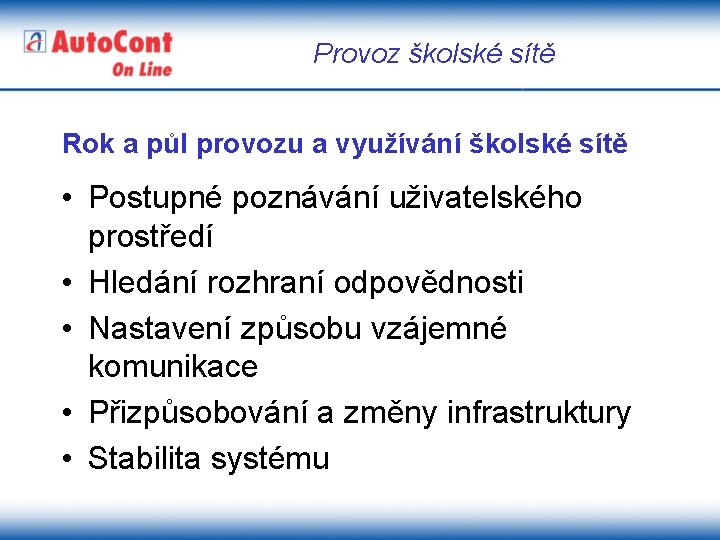 AutoCont On Line

Provoz školské sítě

Rok a půl provozu a využívání školské sítě

• Postupné poznávání uživatelského prostředí
• Hledání rozhraní odpovědnosti
• Nastavení způsobu vzájemné komunikace
• Přizpůsobování a změny infrastruktury
• Stabilita systému